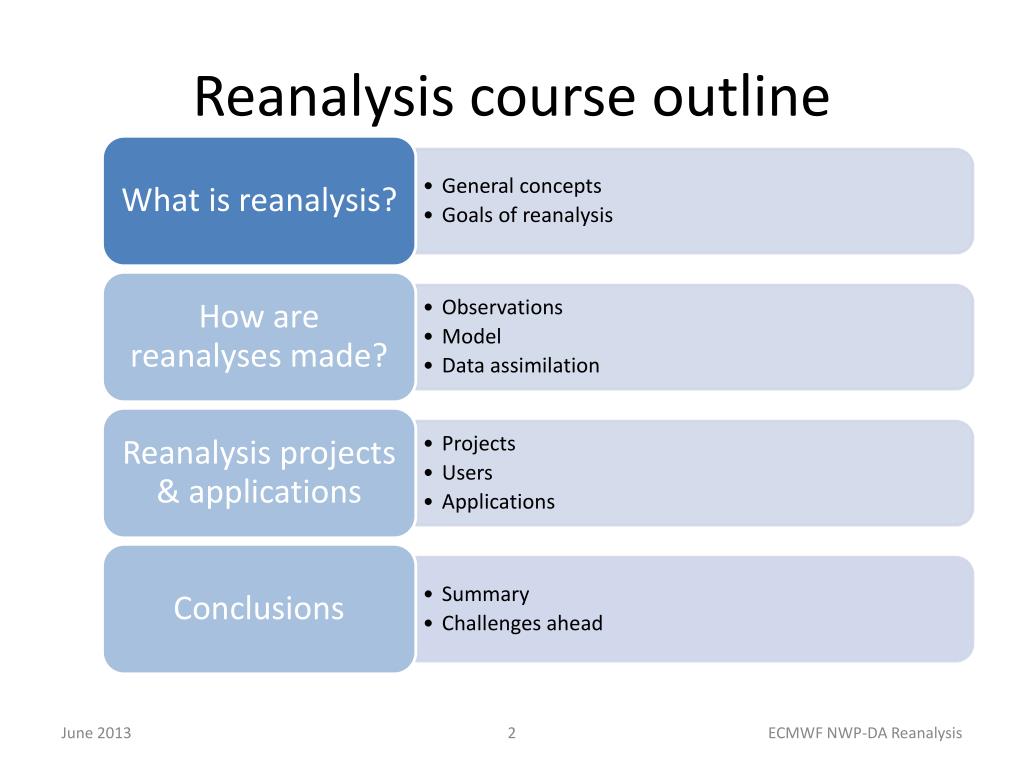 Reanalysis course outline

What is reanalysis?

• General concepts
• Goals of reanalysis

How are reanalyses made?

• Observations
• Model
• Data assimilation

Reanalysis projects & applications

• Projects
• Users
• Applications

Conclusions

• Summary
• Challenges ahead

June 2013

2

ECMWF NWP-DA Reanalysis